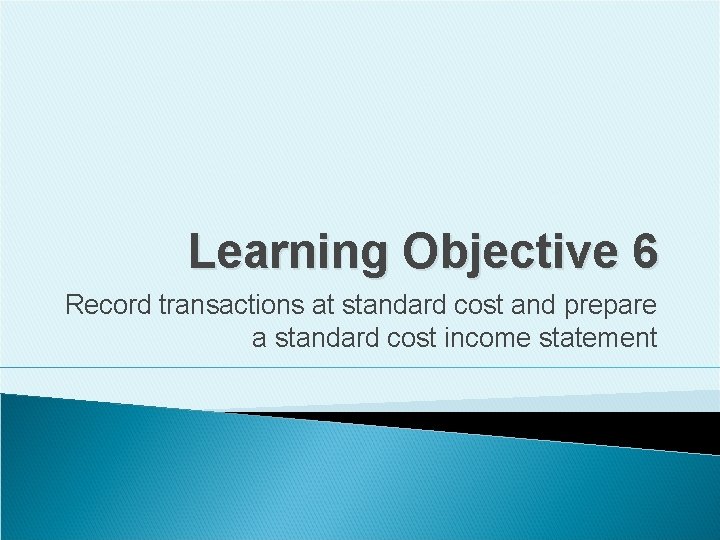 Learning Objective 6

Record transactions at standard cost and prepare a standard cost income statement